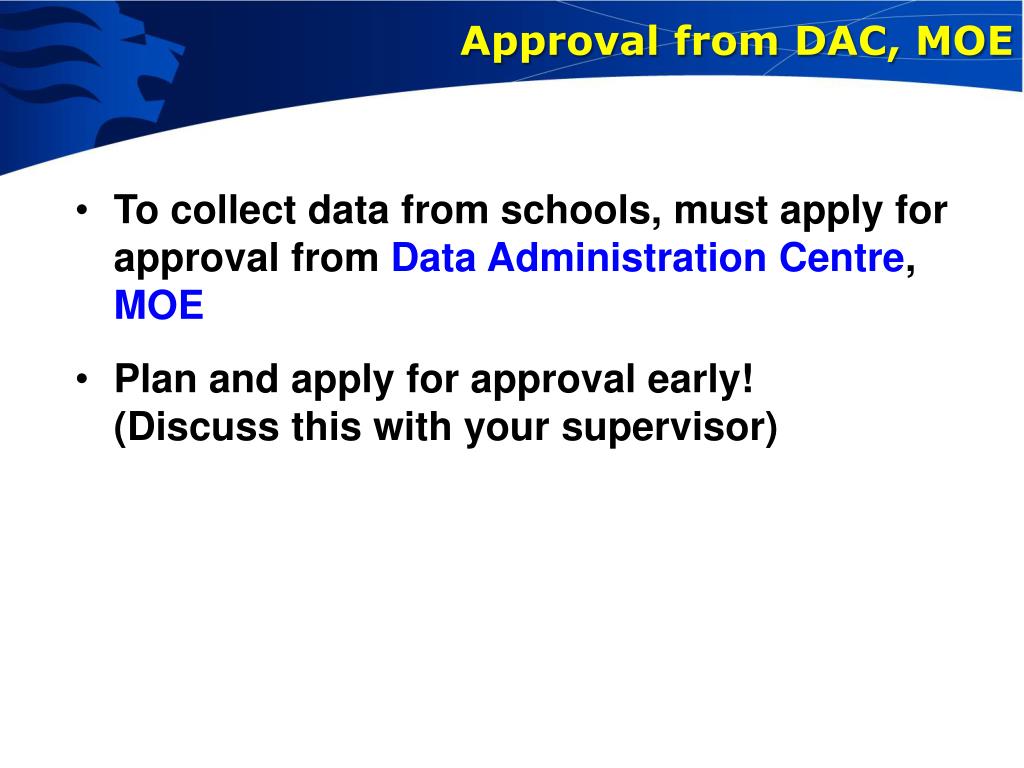 Approval from DAC, MOE

• To collect data from schools, must apply for approval from Data Administration Centre, MOE

• Plan and apply for approval early!
(Discuss this with your supervisor)